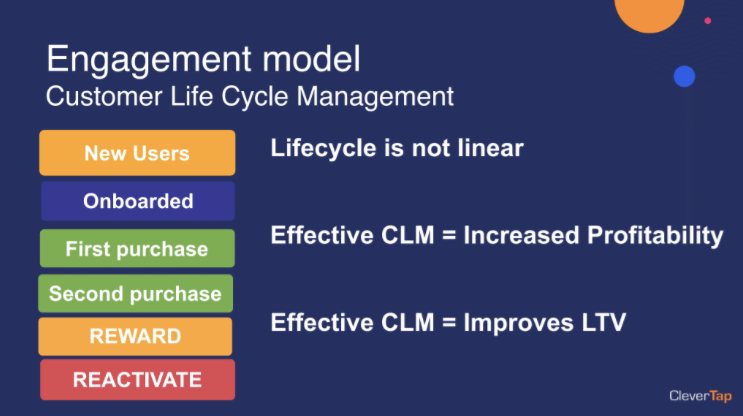 Engagement model
Customer Life Cycle Management

New Users

Onboarded

First purchase

Second purchase

REWARD

REACTIVATE

Lifecycle is not linear

Effective CLM = Increased Profitability

Effective CLM = Improves LTV

CleverTap